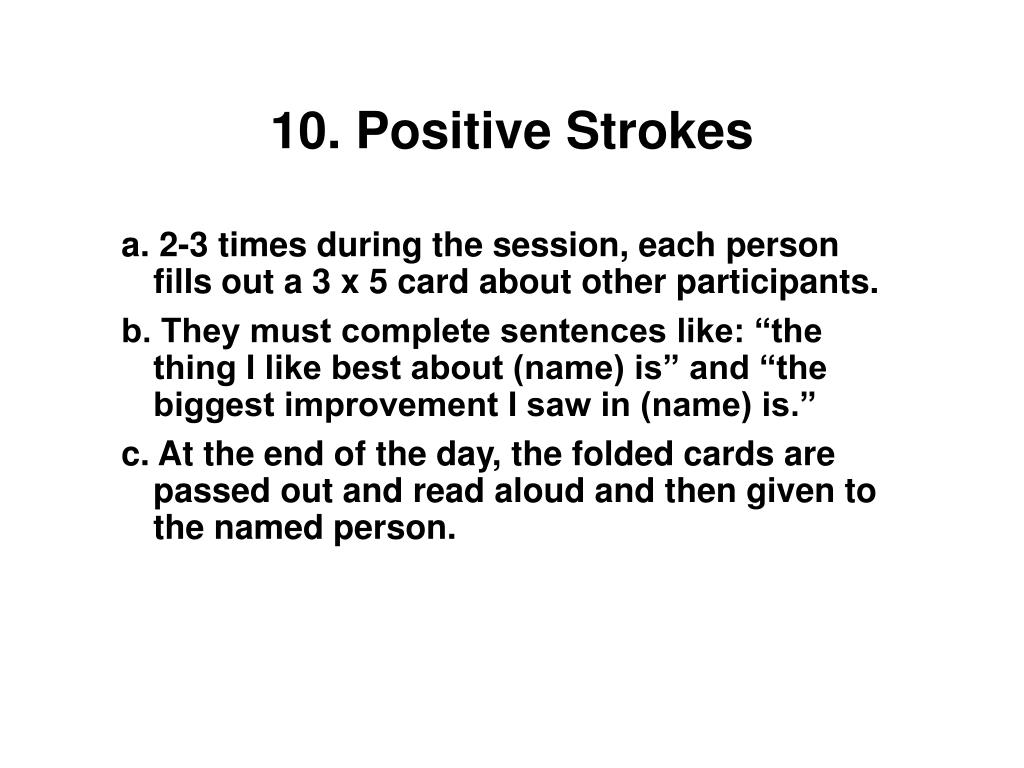 10. Positive Strokes

a. 2-3 times during the session, each person fills out a 3 x 5 card about other participants.

b. They must complete sentences like: “the thing I like best about (name) is” and “the biggest improvement I saw in (name) is.”

c. At the end of the day, the folded cards are passed out and read aloud and then given to the named person.